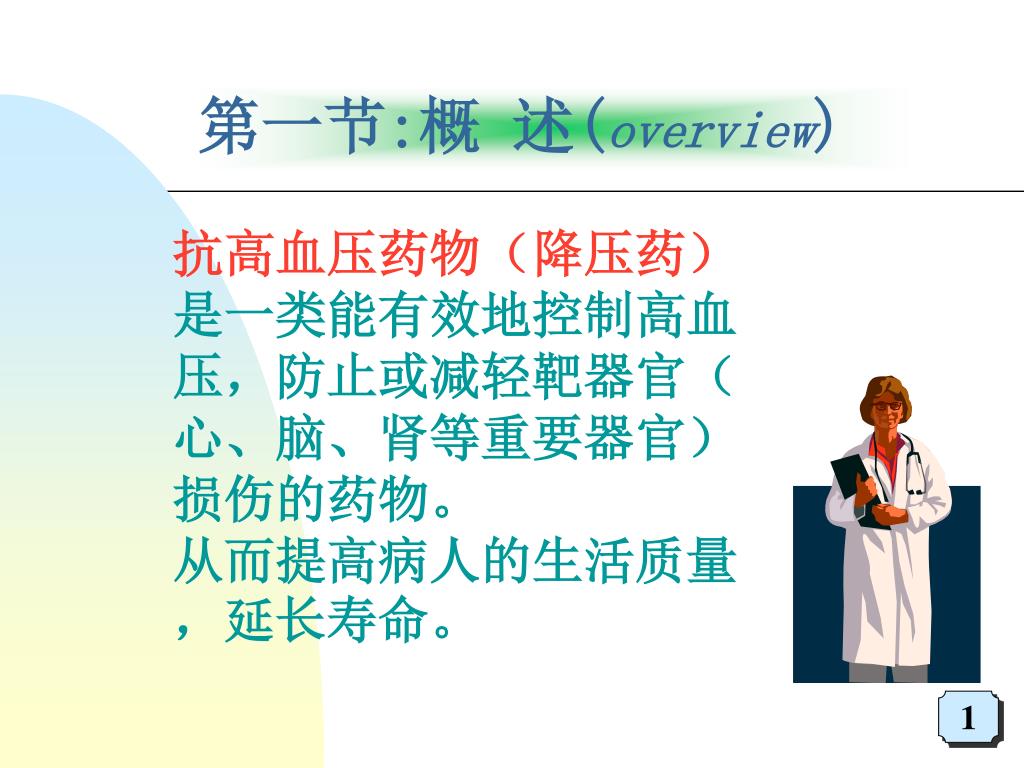 第一节:概 述(overview)

抗高血压药物（降压药）是一类能有效地控制高血压，防止或减轻靶器官（心、脑、肾等重要器官）损伤的药物。
从而提高病人的生活质量，延长寿命。

1